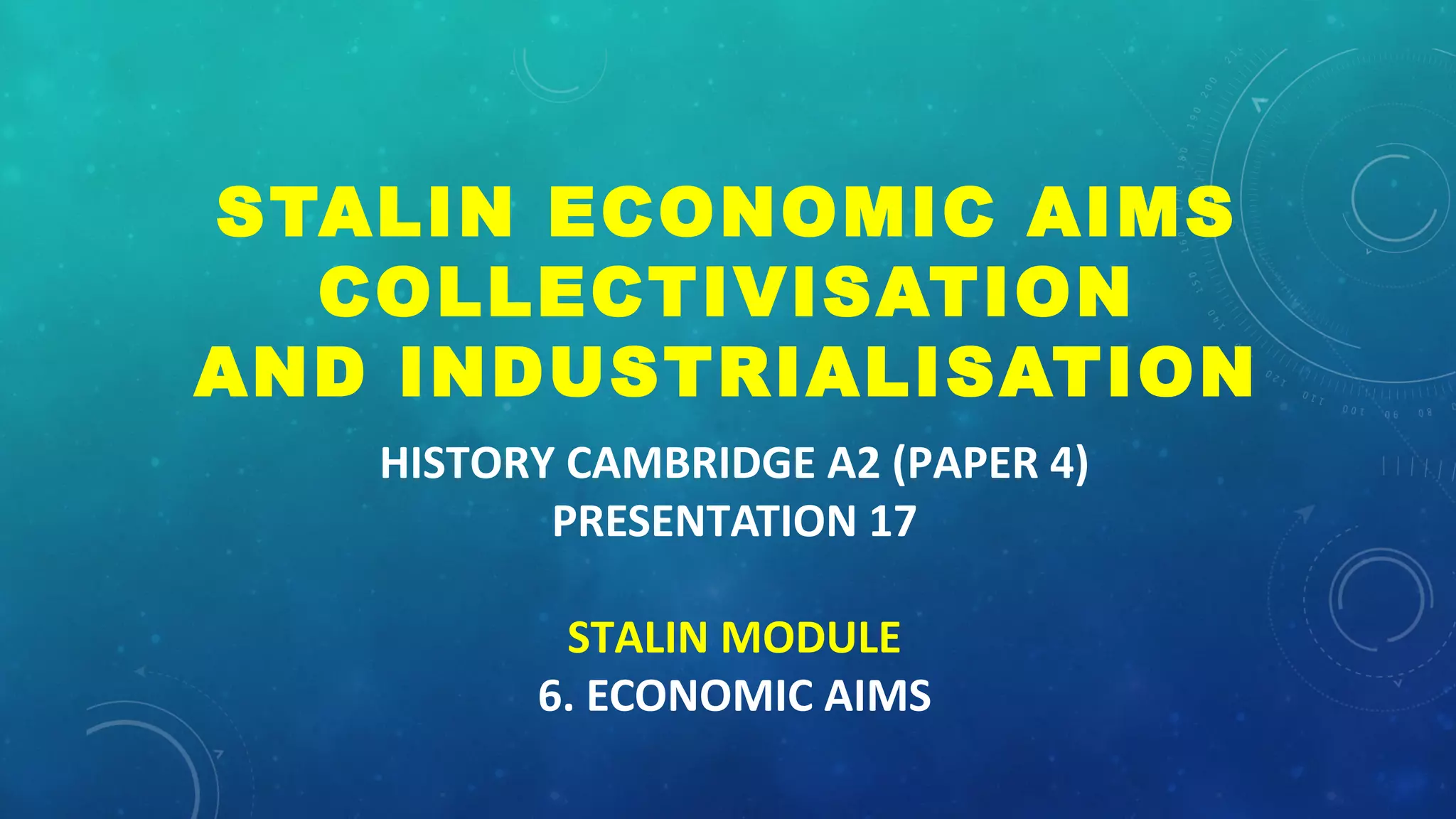 STALIN ECONOMIC AIMS COLLECTIVISATION AND INDUSTRIALISATION

HISTORY CAMBRIDGE A2 (PAPER 4)
PRESENTATION 17

STALIN MODULE
6. ECONOMIC AIMS